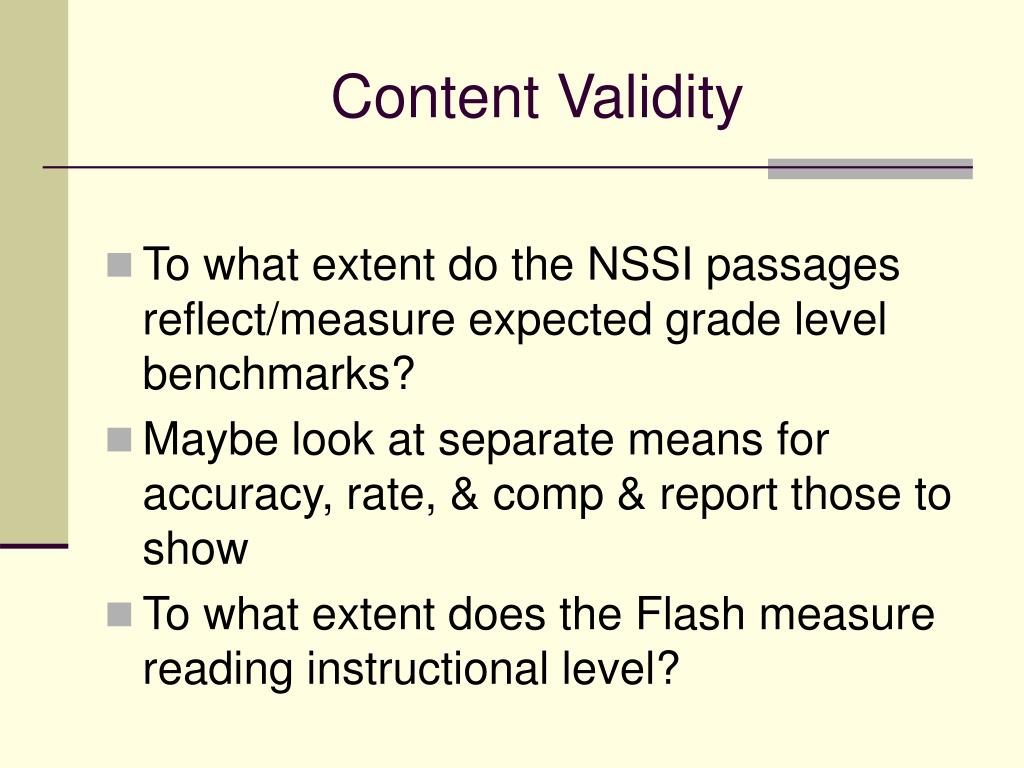 Content Validity

To what extent do the NSSI passages reflect/measure expected grade level benchmarks?

Maybe look at separate means for accuracy, rate, & comp & report those to show

To what extent does the Flash measure reading instructional level?